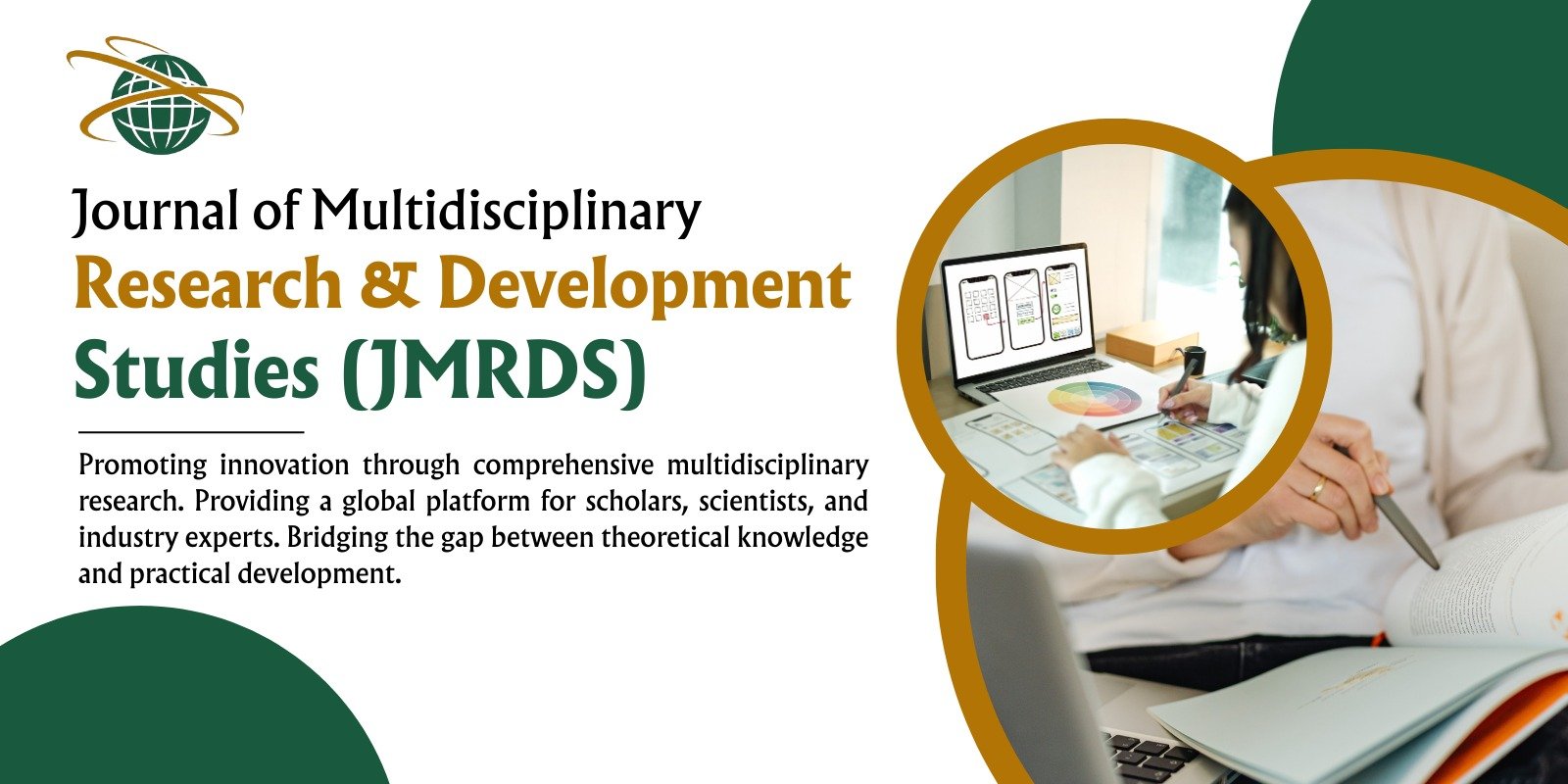 Journal of Multidisciplinary
Research & Development
Studies (JMRDS)

Promoting innovation through comprehensive multidisciplinary research. Providing a global platform for scholars, scientists, and industry experts. Bridging the gap between theoretical knowledge and practical development.